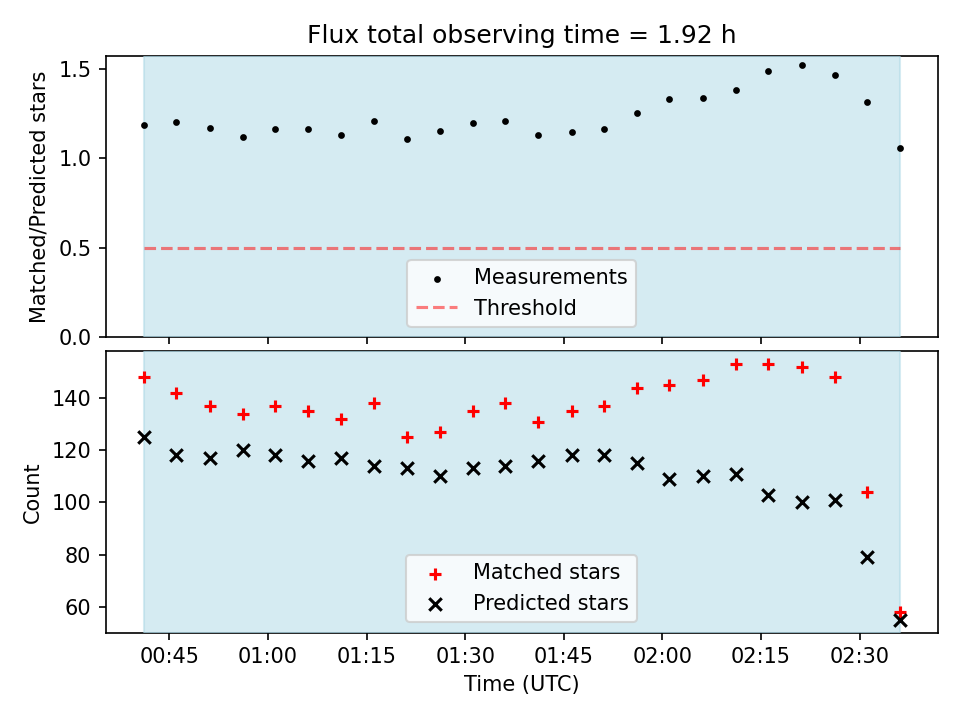 Flux total observing time = 1.92 h

Matched/Predicted stars

1.5
1.0
0.5
0.0

Measurements
Threshold

Count

140
120
100
80
60

Matched stars
Predicted stars

00:45 01:00 01:15 01:30 01:45 02:00 02:15 02:30

Time (UTC)